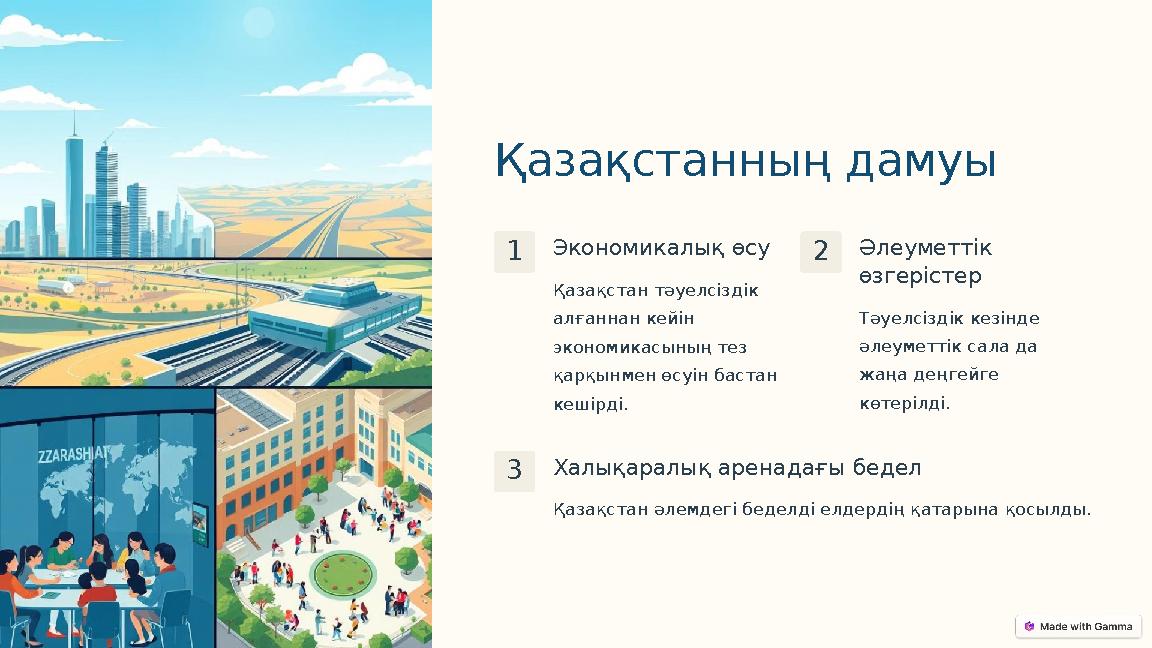 ZZARASHIAT

Қазақстанның дамуы

1

Экономикалық өсу

Қазақстан тәуелсіздік алғаннан кейін экономикасының тез қарқынмен өсуін бастан кешірді.

2

Әлеуметтік өзгерістер

Тәуелсіздік кезінде әлеуметтік сала да жаңа деңгейге көтерілді.

3

Халықаралық аренадағы бедел

Қазақстан әлемдегі беделді елдердің қатарына қосылды.

Made with Gamma